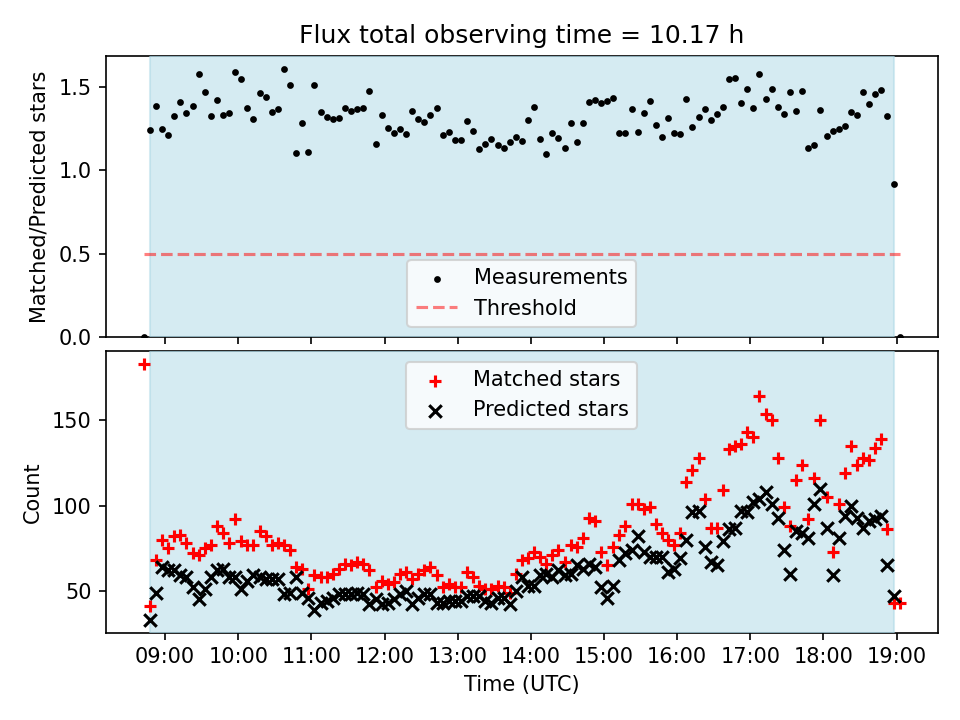 Flux total observing time = 10.17 h

Matched/Predicted stars

1.5
1.0
0.5
0.0

Measurements
Threshold

Matched stars
Predicted stars

Count

150
100
50

09:00 10:00 11:00 12:00 13:00 14:00 15:00 16:00 17:00 18:00 19:00

Time (UTC)